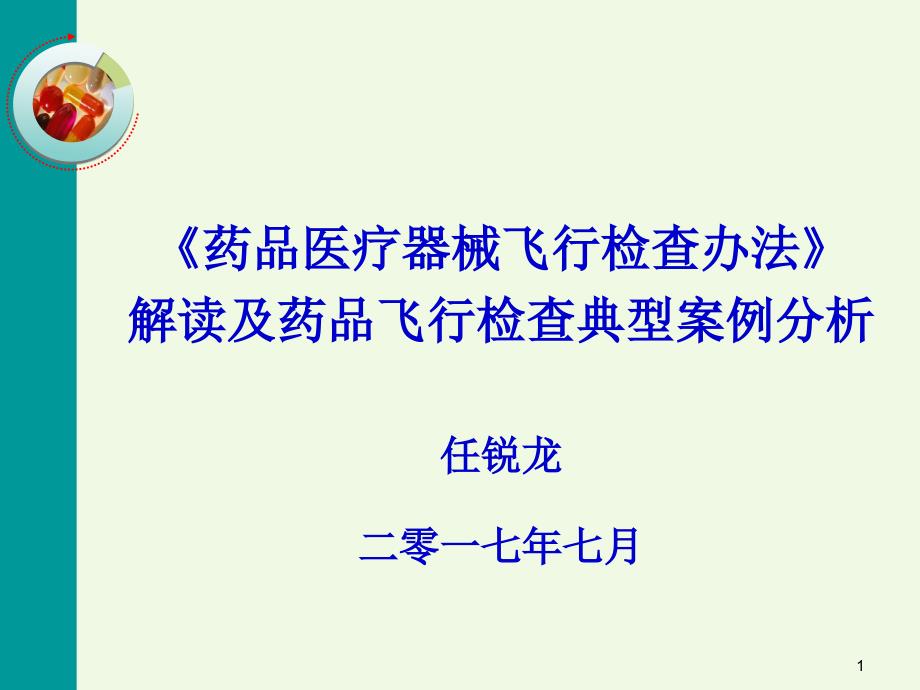 《药品医疗器械飞行检查办法》
解读及药品飞行检查典型案例分析

任锐龙

二零一七年七月

1